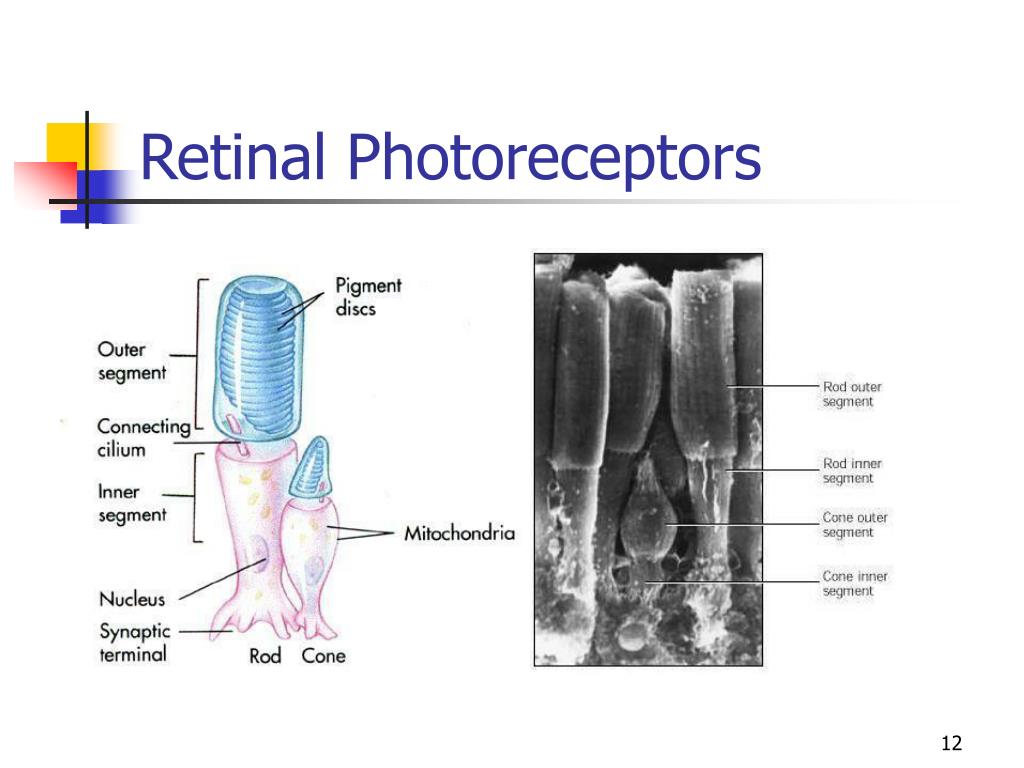 Retinal Photoreceptors

Pigment discs

Outer segment

Connecting cilium

Inner segment

Mitochondria

Nucleus

Synaptic terminal

Rod Cone

Rod outer segment

Rod inner segment

Cone outer segment

Cone inner segment

12